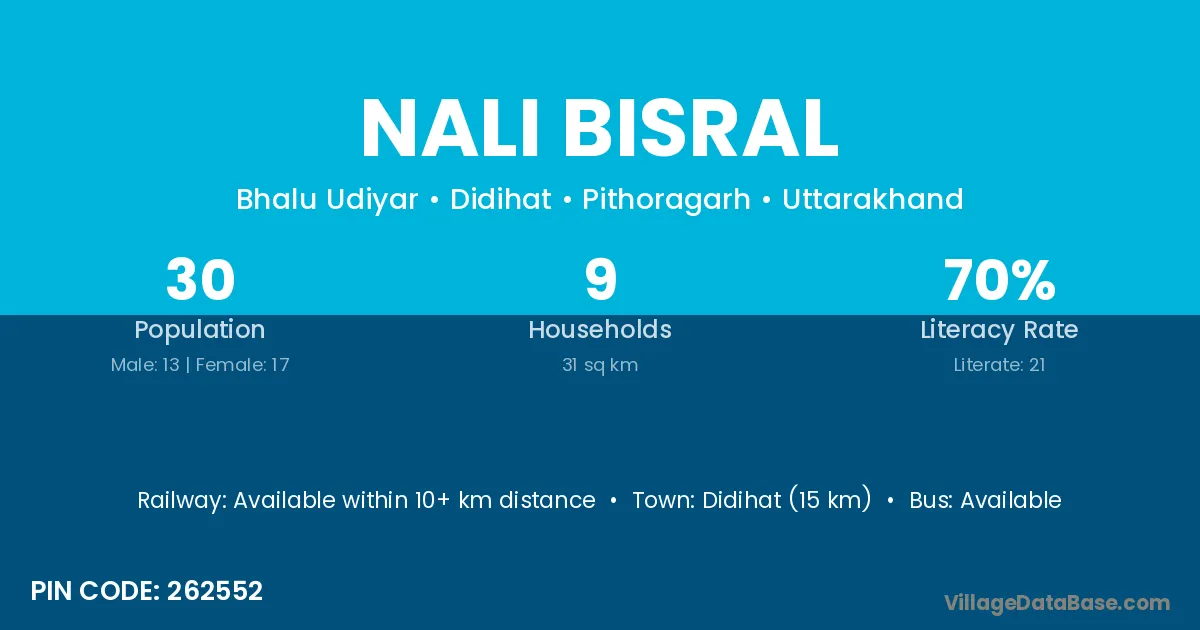 NALI BISRAL

Bhalu Udiyar • Didihat • Pithoragarh • Uttarakhand

30
Population
Male: 13 | Female: 17

9
Households
31 sq km

70%
Literacy Rate
Literate: 21

Railway: Available within 10+ km distance • Town: Didihat (15 km) • Bus: Available

PIN CODE: 262552

VillageDataBase.com